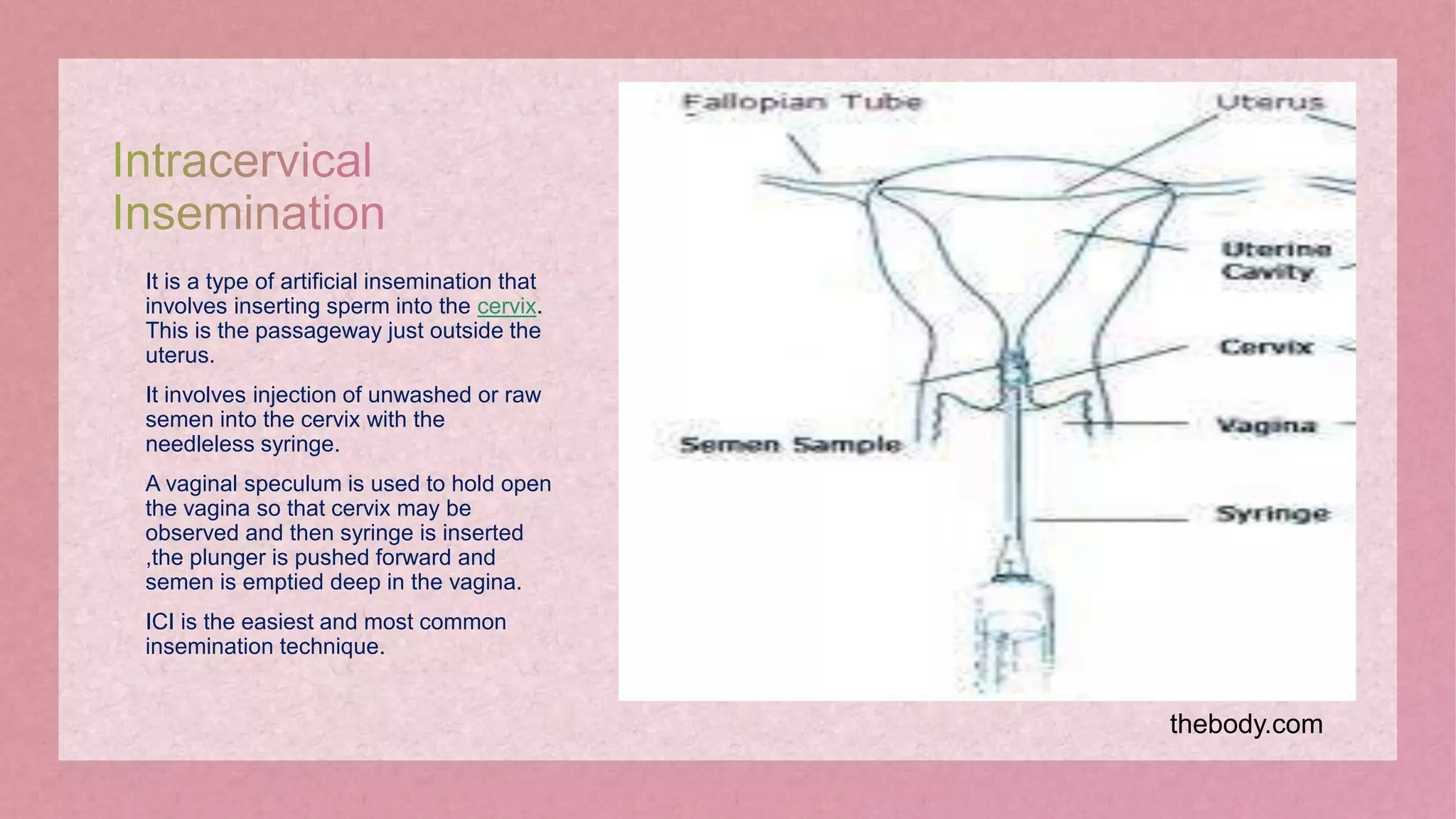 Intracervical Insemination

It is a type of artificial insemination that involves inserting sperm into the cervix. This is the passageway just outside the uterus.

It involves injection of unwashed or raw semen into the cervix with the needleless syringe.

A vaginal speculum is used to hold open the vagina so that cervix may be observed and then syringe is inserted ,the plunger is pushed forward and semen is emptied deep in the vagina.

ICI is the easiest and most common insemination technique.

Fallopian Tube

Uterus

Uterine Cavity

Cervix

Vagina

Semen Sample

Syringe

thebody.com